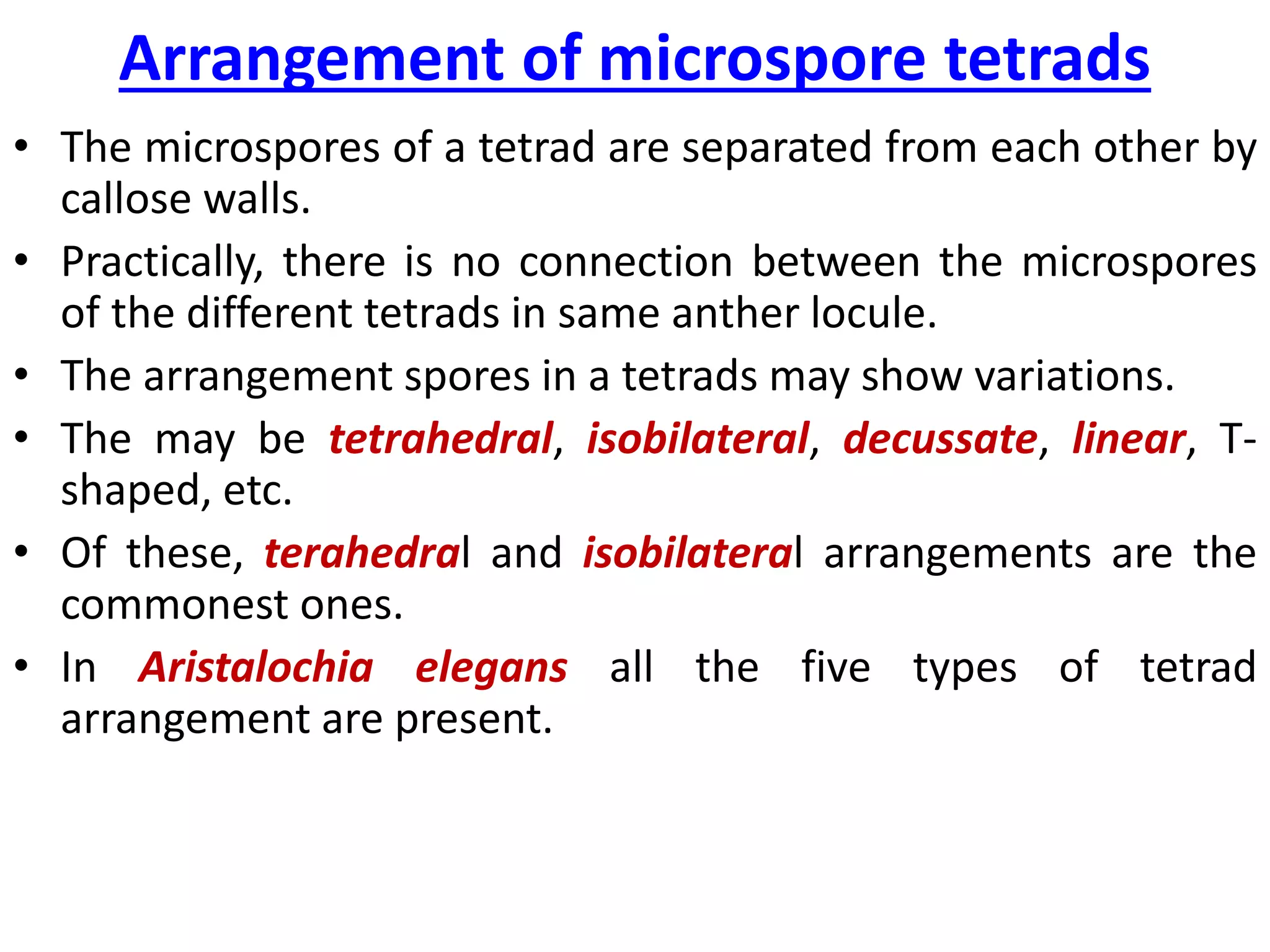 Arrangement of microspore tetrads

• The microspores of a tetrad are separated from each other by callose walls.

• Practically, there is no connection between the microspores of the different tetrads in same anther locule.

• The arrangement spores in a tetrads may show variations.

• The may be tetrahedral, isobilateral, decussate, linear, T-shaped, etc.

• Of these, terahedral and isobilateral arrangements are the commonest ones.

• In Aristalochia elegans all the five types of tetrad arrangement are present.